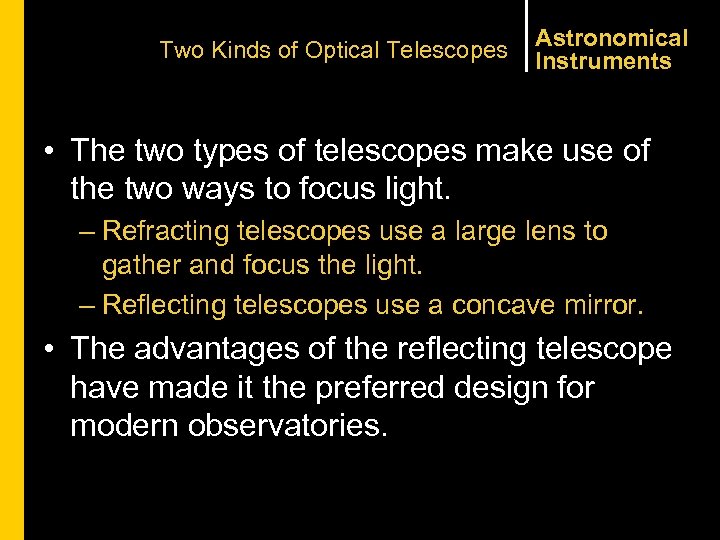 Two Kinds of Optical Telescopes

Astronomical Instruments

• The two types of telescopes make use of the two ways to focus light.
– Refracting telescopes use a large lens to gather and focus the light.
– Reflecting telescopes use a concave mirror.
• The advantages of the reflecting telescope have made it the preferred design for modern observatories.